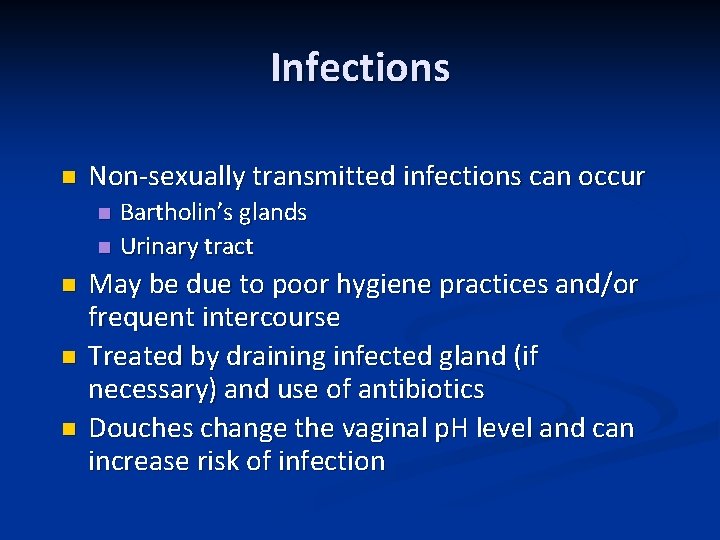 Infections

- Non-sexually transmitted infections can occur
  - Bartholin's glands
  - Urinary tract
- May be due to poor hygiene practices and/or frequent intercourse
- Treated by draining infected gland (if necessary) and use of antibiotics
- Douches change the vaginal pH level and can increase risk of infection